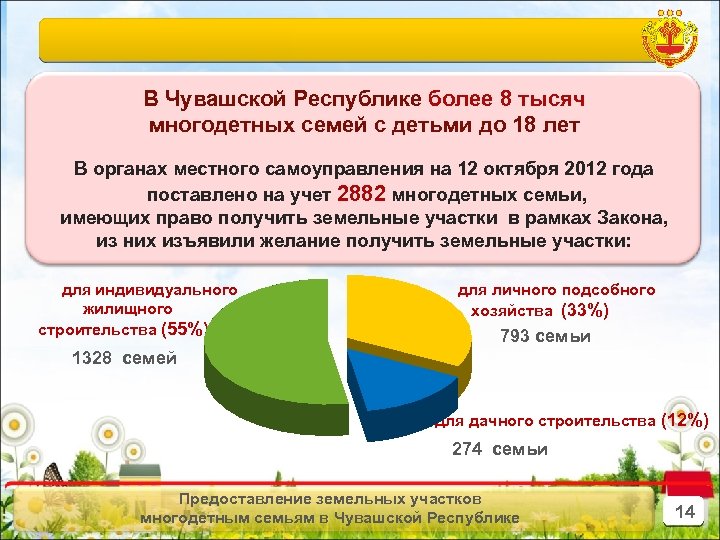 В Чувашской Республике более 8 тысяч многодетных семей с детьми до 18 лет

В органах местного самоуправления на 12 октября 2012 года поставлено на учет 2882 многодетных семьи, имеющих право получить земельные участки в рамках Закона, из них изъявили желание получить земельные участки:

для индивидуального жилищного строительства (55%)

1328 семей

для личного подсобного хозяйства (33%)

793 семьи

для дачного строительства (12%)

274 семьи

Предоставление земельных участков многодетным семьям в Чувашской Республике

14